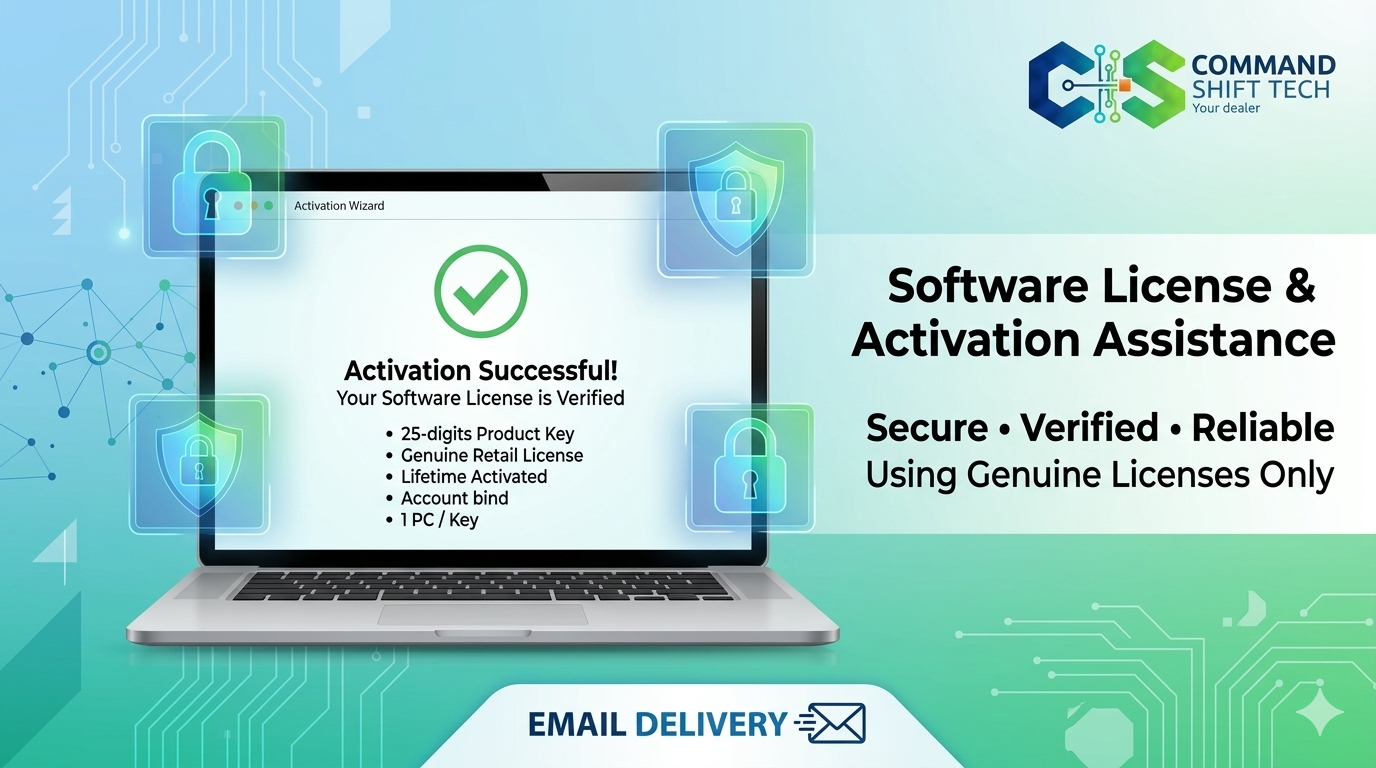 COMMAND
SHIFT TECH
Your dealer

Activation Wizard

Activation Successful!
Your Software License is Verified

• 25-digits Product Key
• Genuine Retail License
• Lifetime Activated
• Account bind
• 1 PC / Key

Software License &
Activation Assistance

Secure • Verified • Reliable
Using Genuine Licenses Only

EMAIL DELIVERY